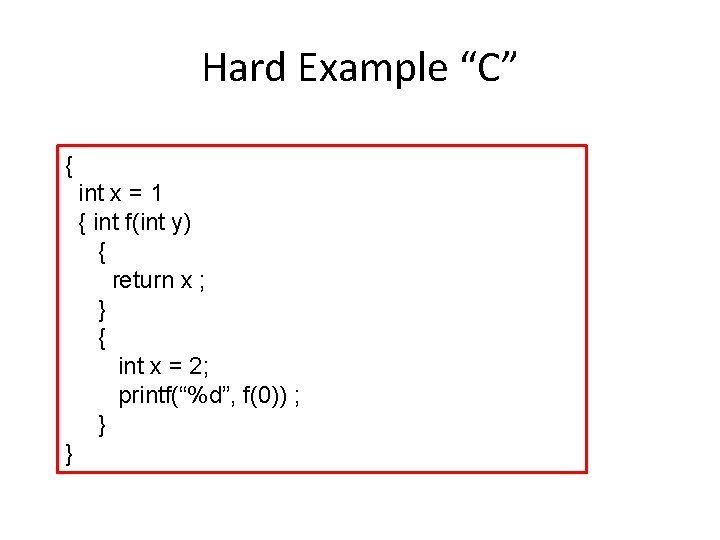 Hard Example “C”

{
  int x = 1
  { int f(int y)
    {
      return x ;
    }
    {
      int x = 2;
      printf(“%d”, f(0)) ;
    }
}